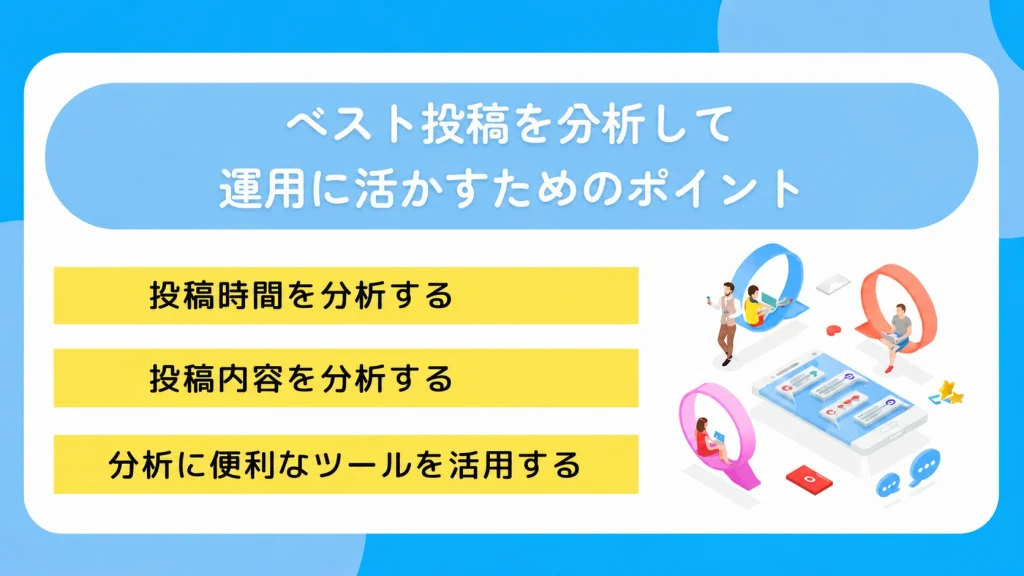 ベスト投稿を分析して
運用に活かすためのポイント

投稿時間を分析する

投稿内容を分析する

分析に便利なツールを活用する